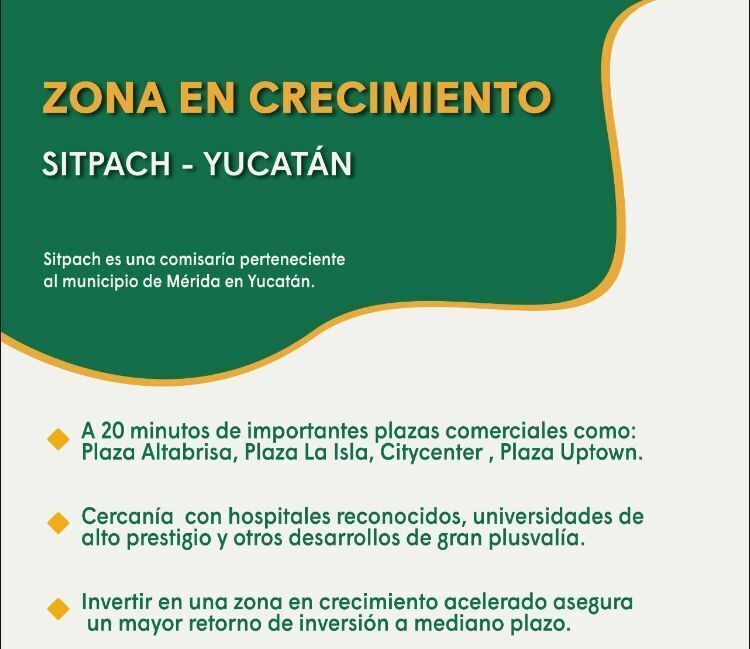 ZONA EN CRECIMIENTO

SITPACH - YUCATÁN

Sitpach es una comisaría perteneciente al municipio de Mérida en Yucatán.

A 20 minutos de importantes plazas comerciales como: Plaza Altabrisa, Plaza La Isla, Citycenter , Plaza Uptown.

Cercanía con hospitales reconocidos, universidades de alto prestigio y otros desarrollos de gran plusvalía.

Invertir en una zona en crecimiento acelerado asegura un mayor retorno de inversión a mediano plazo.